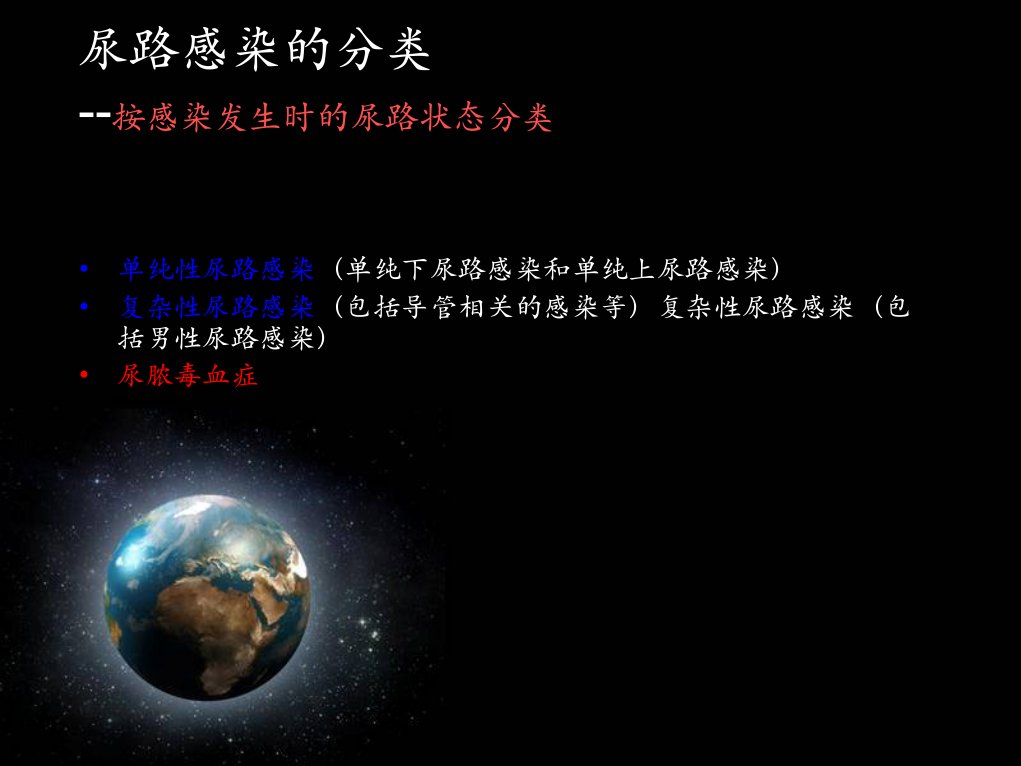 尿路感染的分类
--按感染发生时的尿路状态分类

• 单纯性尿路感染（单纯下尿路感染和单纯上尿路感染）
• 复杂性尿路感染（包括导管相关的感染等）复杂性尿路感染（包括男性尿路感染）
• 尿脓毒血症